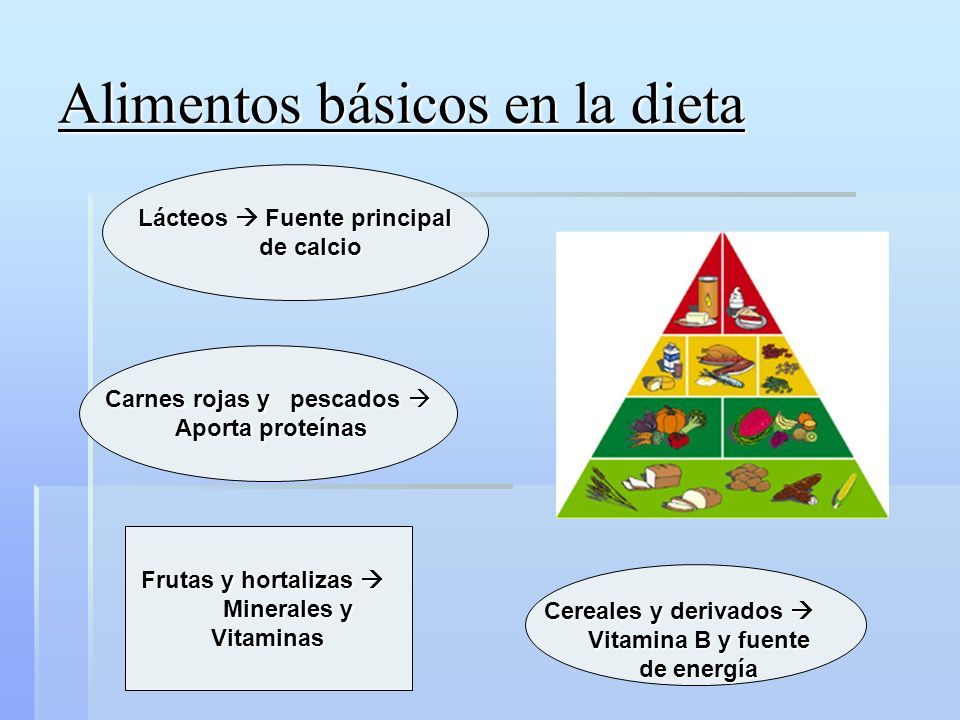 Alimentos básicos en la dieta

Lácteos → Fuente principal de calcio

Carnes rojas y pescados → Aporta proteínas

Frutas y hortalizas → Minerales y Vitaminas

Cereales y derivados → Vitamina B y fuente de energía